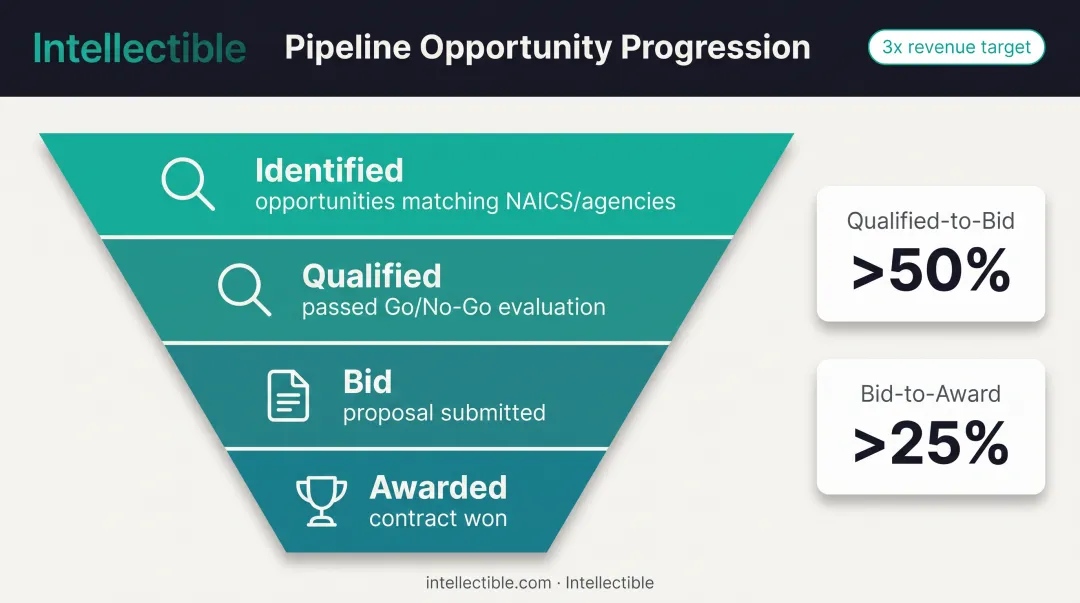 Intellectible Pipeline Opportunity Progression 3x revenue target

Identified
opportunities matching NAICS/agencies

Qualified
passed Go/No-Go evaluation

Bid
proposal submitted

Awarded
contract won

Qualified-to-Bid
>50%

Bid-to-Award
>25%

intellectible.com · Intellectible